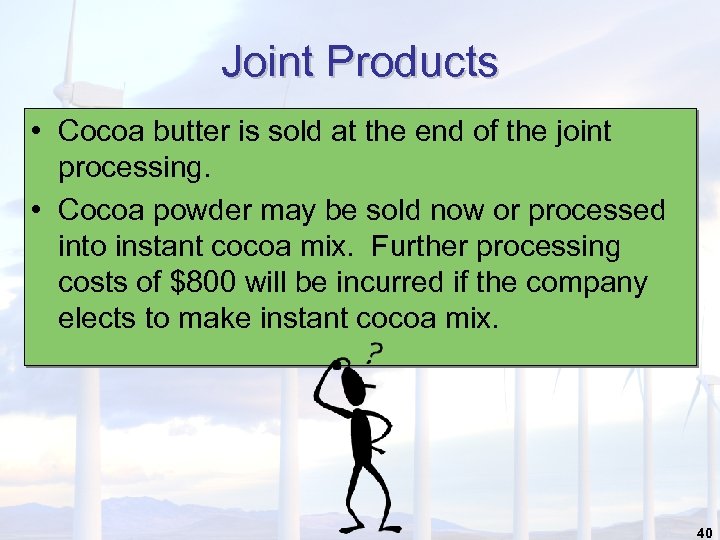 Joint Products

• Cocoa butter is sold at the end of the joint processing.

• Cocoa powder may be sold now or processed into instant cocoa mix. Further processing costs of \$800 will be incurred if the company elects to make instant cocoa mix.

?

40